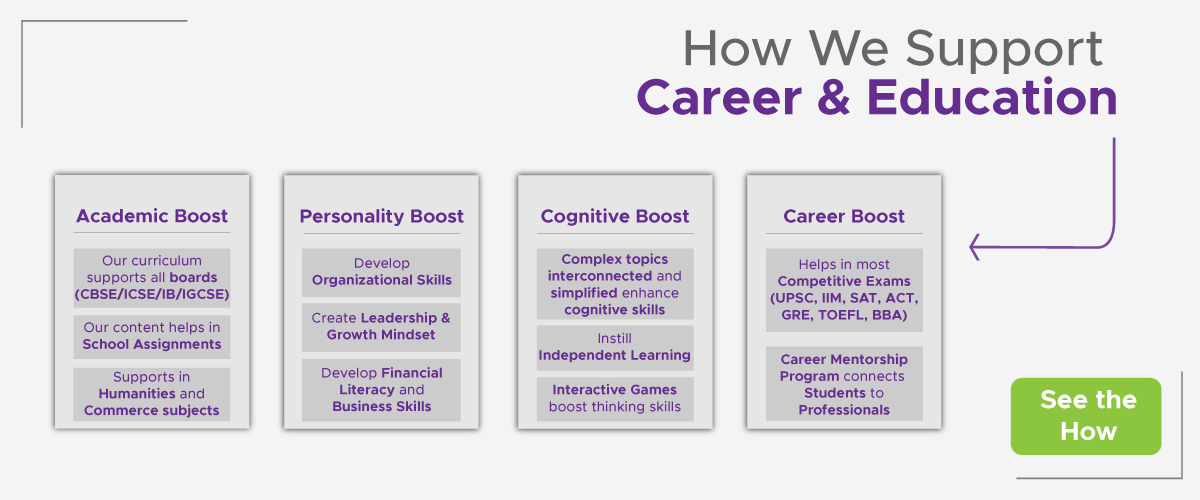 How We Support
Career & Education

Academic Boost

Our curriculum supports all boards (CBSE/ICSE/IB/IGCSE)

Our content helps in School Assignments

Supports in Humanities and Commerce subjects

Personality Boost

Develop Organizational Skills

Create Leadership & Growth Mindset

Develop Financial Literacy and Business Skills

Cognitive Boost

Complex topics interconnected and simplified enhance cognitive skills

Instill Independent Learning

Interactive Games boost thinking skills

Career Boost

Helps in most Competitive Exams (UPSC, IIM, SAT, ACT, GRE, TOEFL, BBA)

Career Mentorship Program connects Students to Professionals

See the How